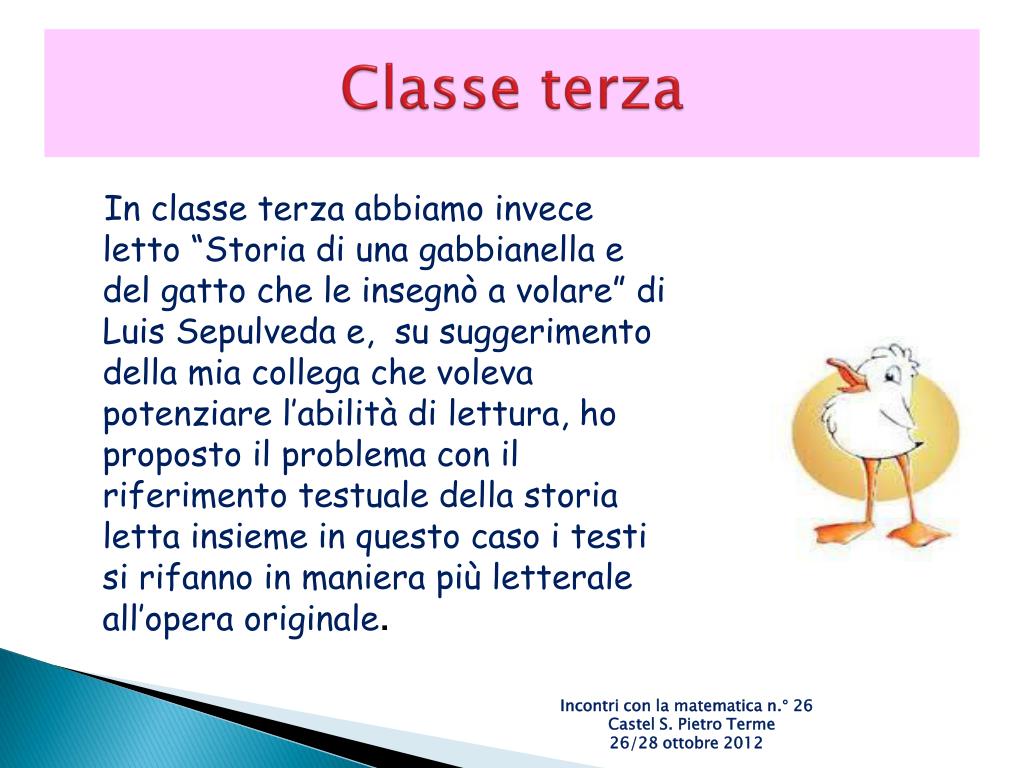 Classe terza

In classe terza abbiamo invece letto “Storia di una gabbianella e del gatto che le insegnò a volare” di Luis Sepulveda e, su suggerimento della mia collega che voleva potenziare l’abilità di lettura, ho proposto il problema con il riferimento testuale della storia letta insieme in questo caso i testi si rifanno in maniera più letterale all’opera originale.

Incontri con la matematica n.° 26
Castel S. Pietro Terme
26/28 ottobre 2012